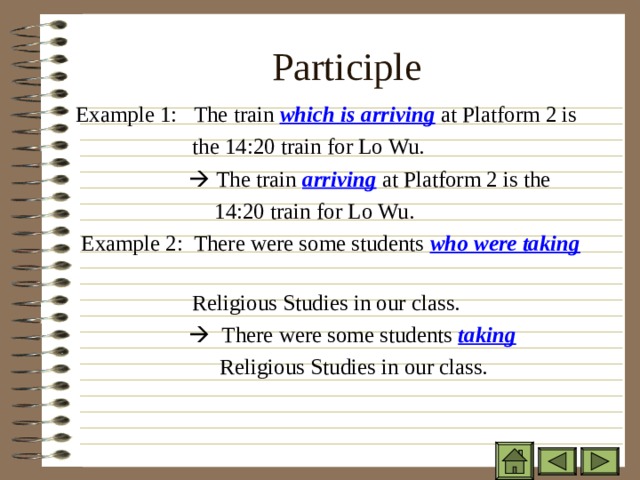 Participle

Example 1: The train which is arriving at Platform 2 is the 14:20 train for Lo Wu.

→ The train arriving at Platform 2 is the 14:20 train for Lo Wu.

Example 2: There were some students who were taking

Religious Studies in our class.

→ There were some students taking Religious Studies in our class.